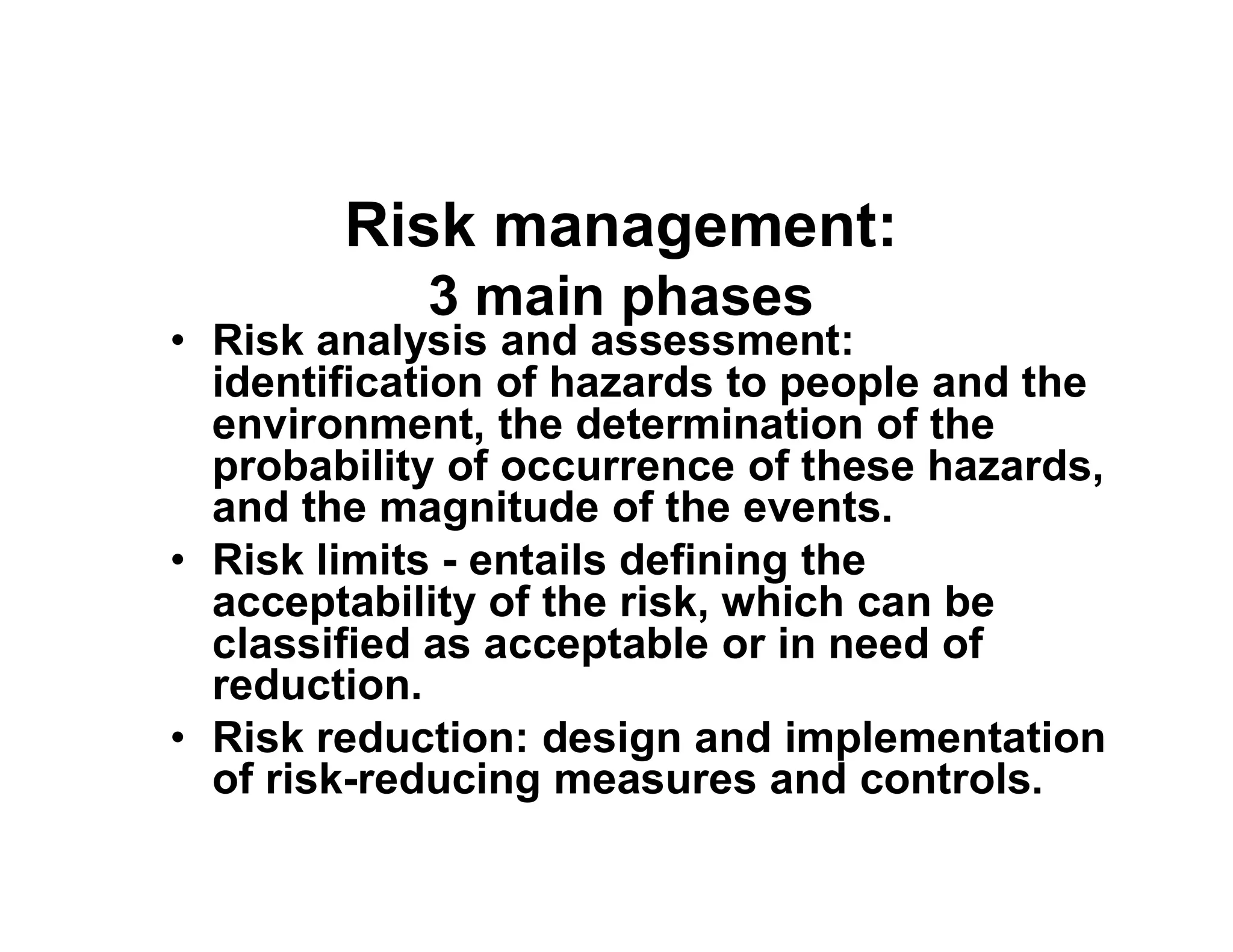 Risk management:
3 main phases

• Risk analysis and assessment: identification of hazards to people and the environment, the determination of the probability of occurrence of these hazards, and the magnitude of the events.
• Risk limits - entails defining the acceptability of the risk, which can be classified as acceptable or in need of reduction.
• Risk reduction: design and implementation of risk-reducing measures and controls.